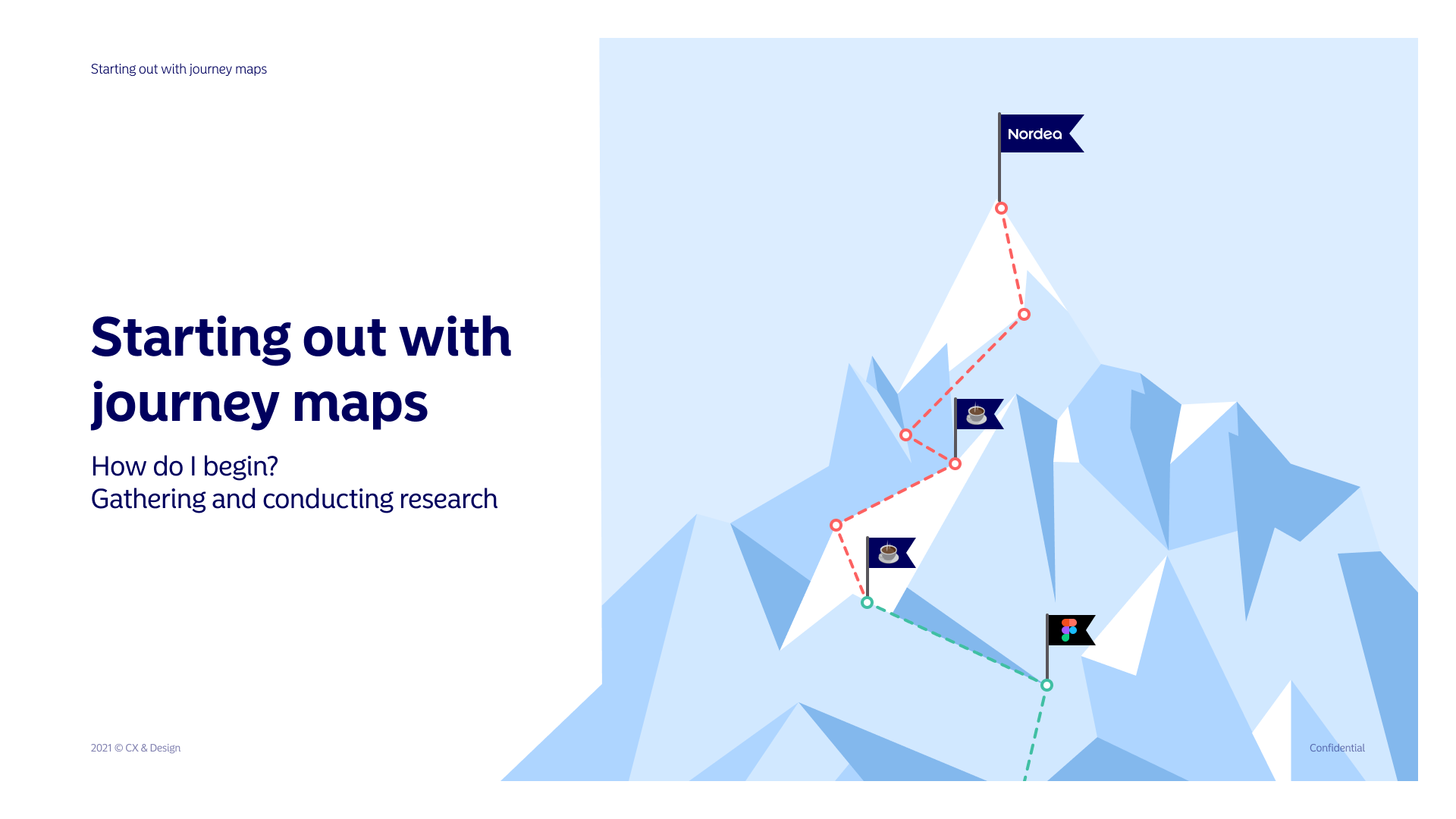 Starting out with journey maps

Starting out with journey maps

How do I begin?
Gathering and conducting research

Nordea

2021 © CX & Design

Confidential